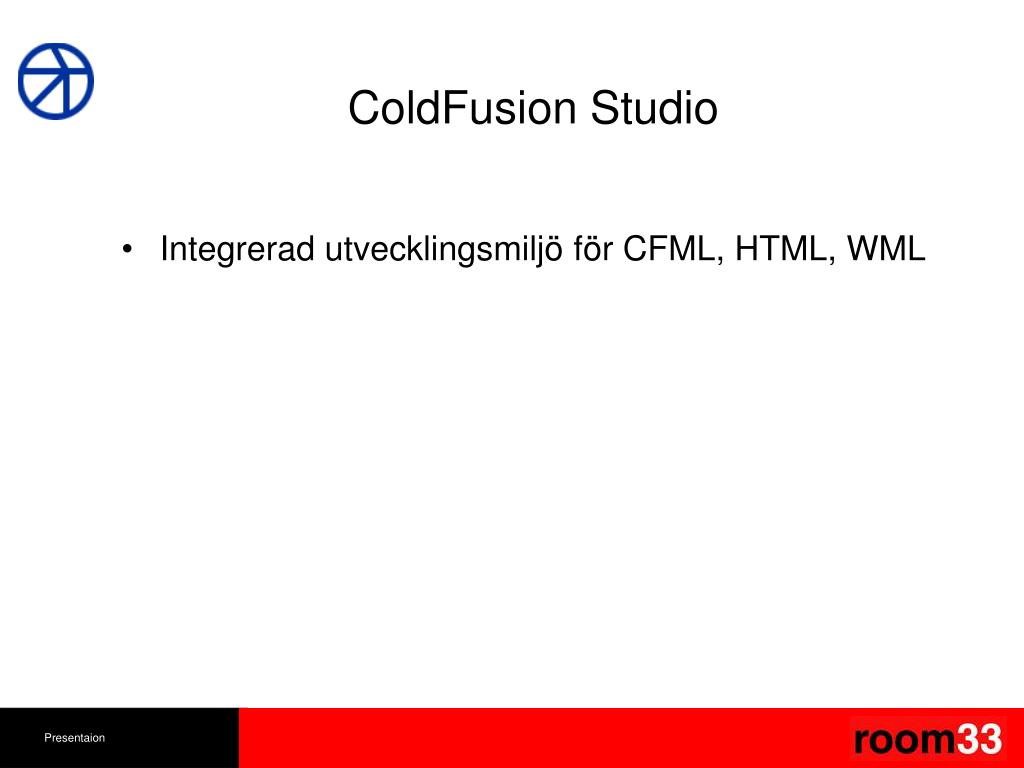 ColdFusion Studio

• Integrerad utvecklingsmiljö för CFML, HTML, WML

Presentaion

room33